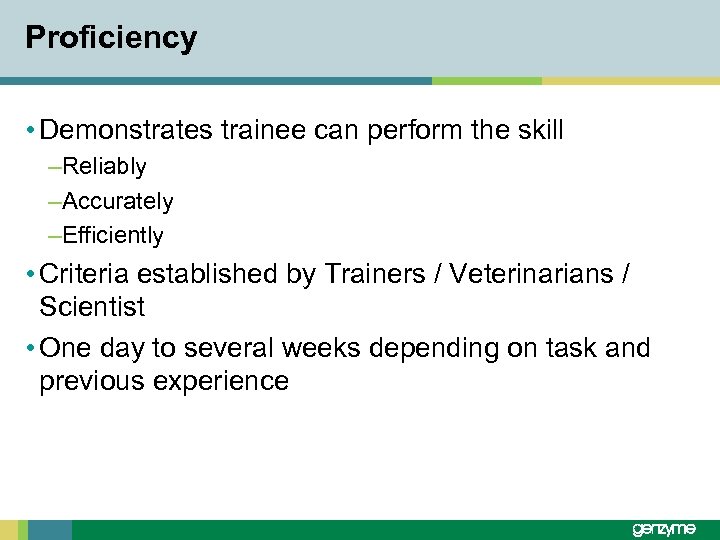 Proficiency

• Demonstrates trainee can perform the skill
–Reliably
–Accurately
–Efficiently

• Criteria established by Trainers / Veterinarians / Scientist

• One day to several weeks depending on task and previous experience

genzyme